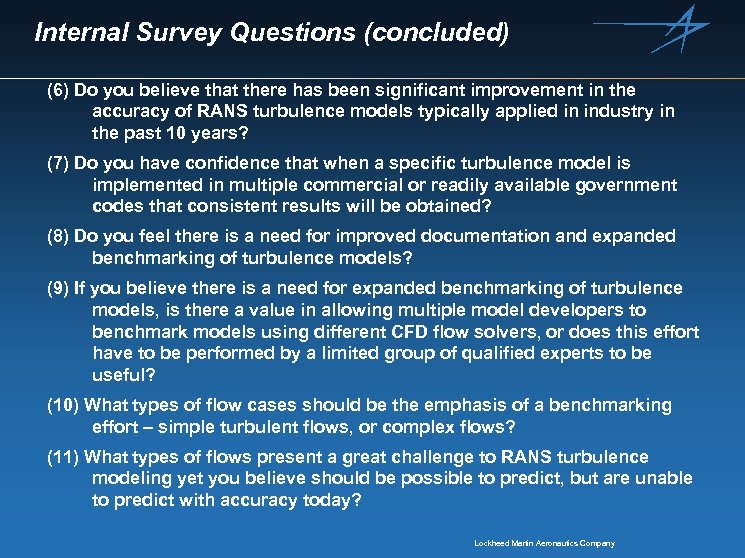 Internal Survey Questions (concluded)

(6) Do you believe that there has been significant improvement in the accuracy of RANS turbulence models typically applied in industry in the past 10 years?

(7) Do you have confidence that when a specific turbulence model is implemented in multiple commercial or readily available government codes that consistent results will be obtained?

(8) Do you feel there is a need for improved documentation and expanded benchmarking of turbulence models?

(9) If you believe there is a need for expanded benchmarking of turbulence models, is there a value in allowing multiple model developers to benchmark models using different CFD flow solvers, or does this effort have to be performed by a limited group of qualified experts to be useful?

(10) What types of flow cases should be the emphasis of a benchmarking effort – simple turbulent flows, or complex flows?

(11) What types of flows present a great challenge to RANS turbulence modeling yet you believe should be possible to predict, but are unable to predict with accuracy today?

Lockheed Martin Aeronautics Company